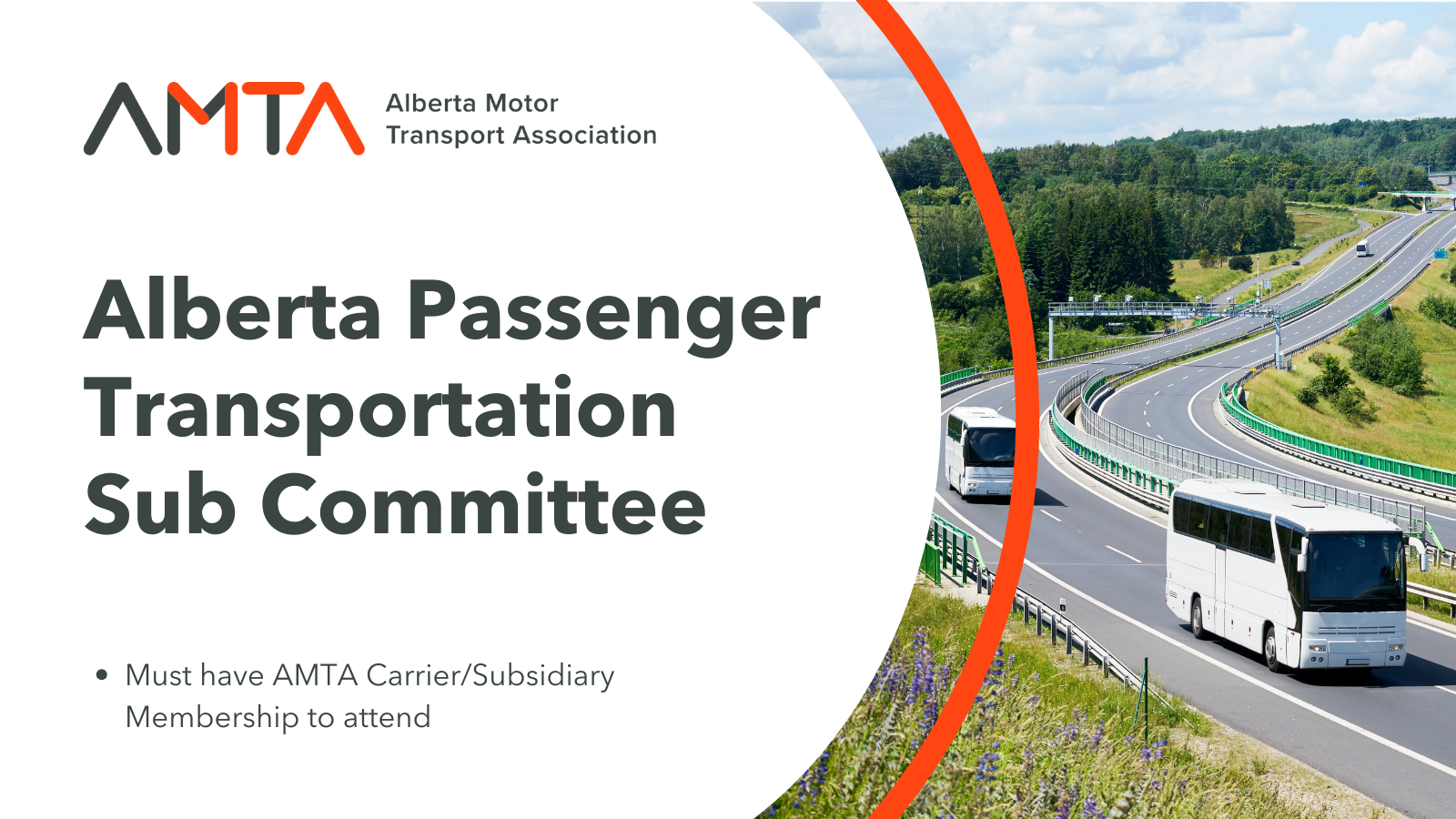 AMTA Alberta Motor Transport Association

Alberta Passenger Transportation Sub Committee

• Must have AMTA Carrier/Subsidiary Membership to attend